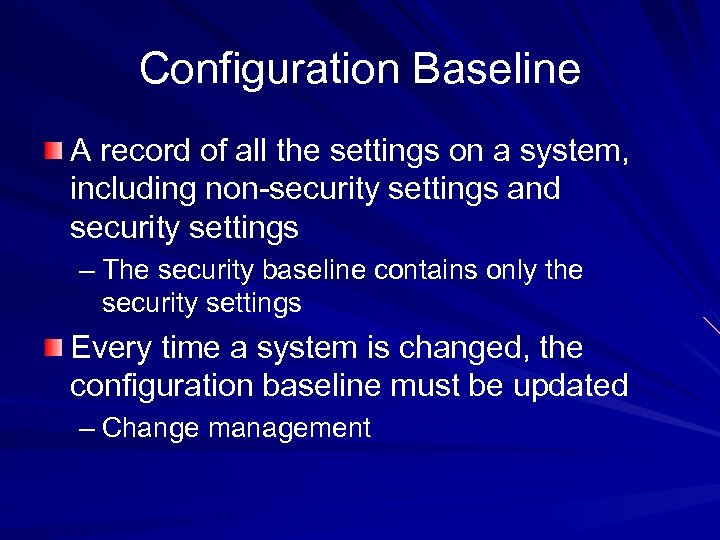 Configuration Baseline

A record of all the settings on a system, including non-security settings and security settings

– The security baseline contains only the security settings

Every time a system is changed, the configuration baseline must be updated

– Change management